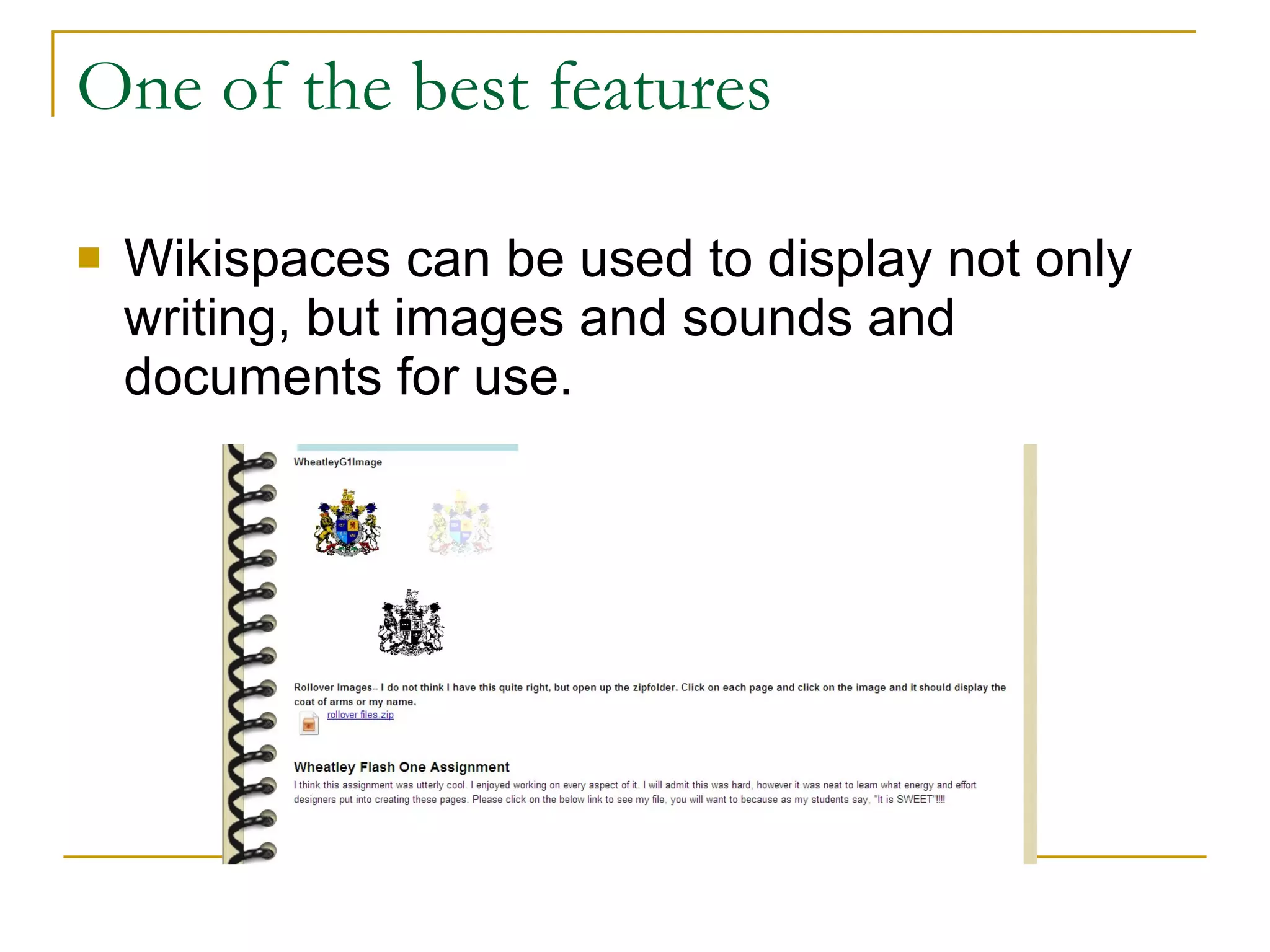 One of the best features

Wikispaces can be used to display not only writing, but images and sounds and documents for use.

WheatleyG1Image

Rollover Images-- I do not think I have this quite right, but open up the zipfolder. Click on each page and click on the image and it should display the coat of arms or my name.

rollover files.zip

Wheatley Flash One Assignment

I think this assignment was utterly cool. I enjoyed working on every aspect of it. I will admit this was hard, however it was neat to learn what energy and effort designers put into creating these pages. Please click on the below link to see my file, you will want to because as my students say, "It is SWEET"!!!!